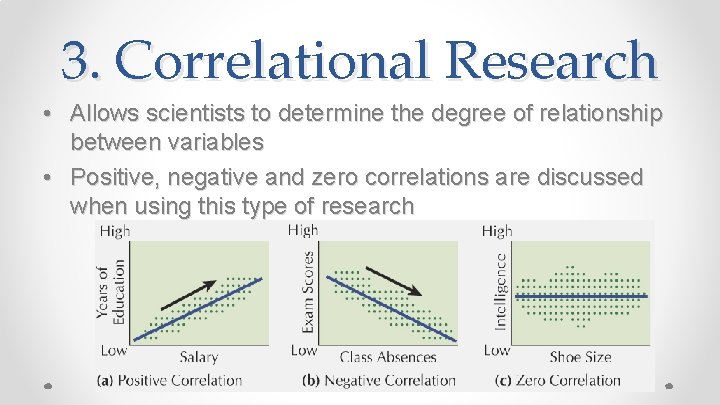 3. Correlational Research

• Allows scientists to determine the degree of relationship between variables

• Positive, negative and zero correlations are discussed when using this type of research

High
Years of Education
Low
Salary
(a) Positive Correlation

High
Exam Scores
Low
Class Absences
(b) Negative Correlation

High
Intelligence
Low
Shoe Size
(c) Zero Correlation